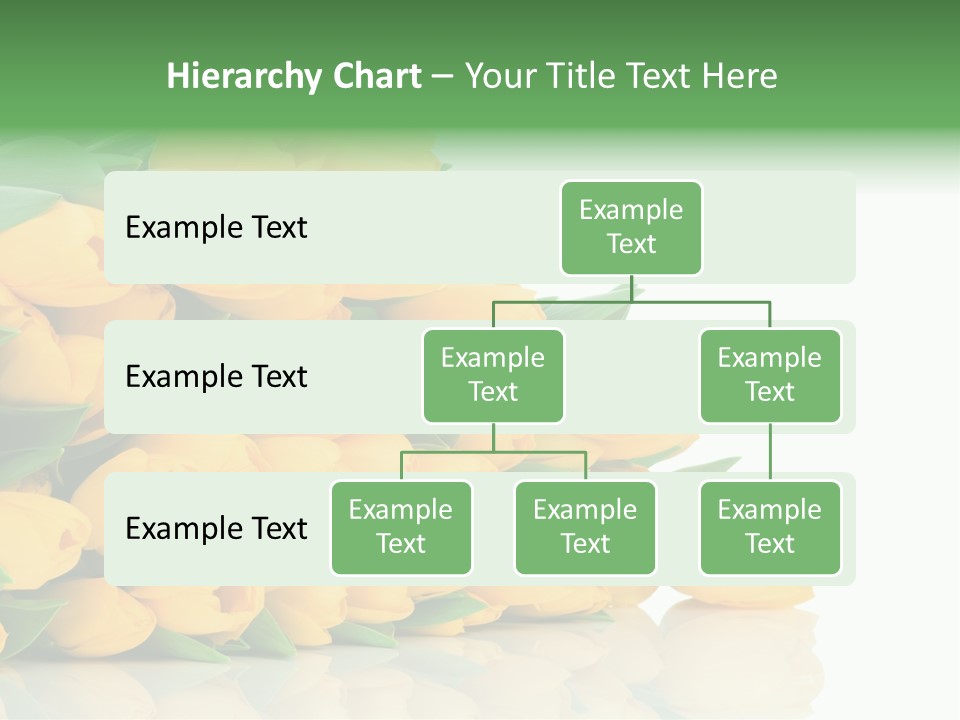 Hierarchy Chart – Your Title Text Here

Example Text

Example Text

Example Text

Example Text

Example Text

Example Text

Example Text

Example Text

Example Text